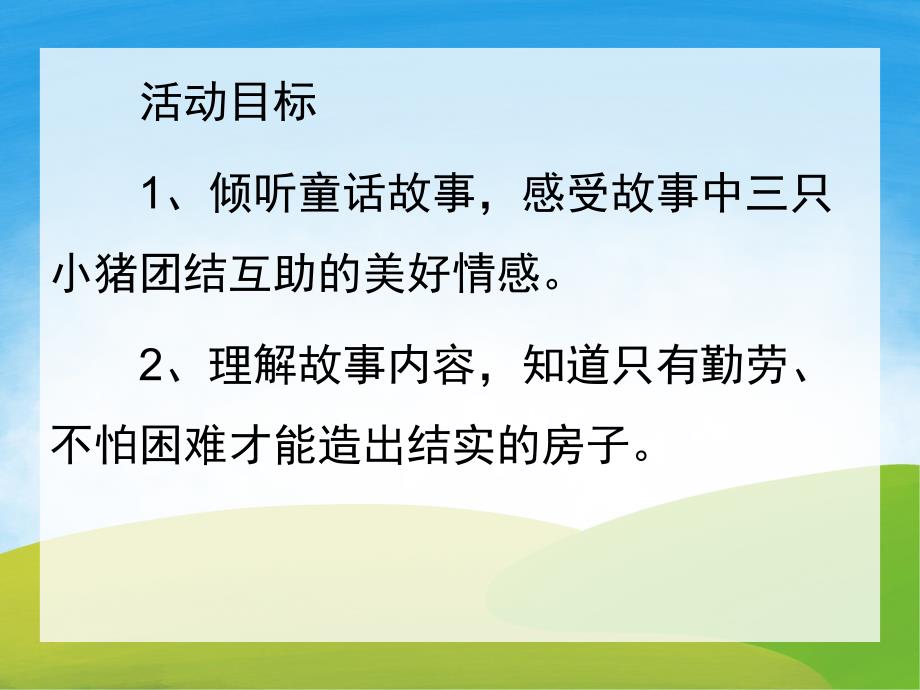 活动目标

1、倾听童话故事，感受故事中三只小猪团结互助的美好情感。

2、理解故事内容，知道只有勤劳、不怕困难才能造出结实的房子。